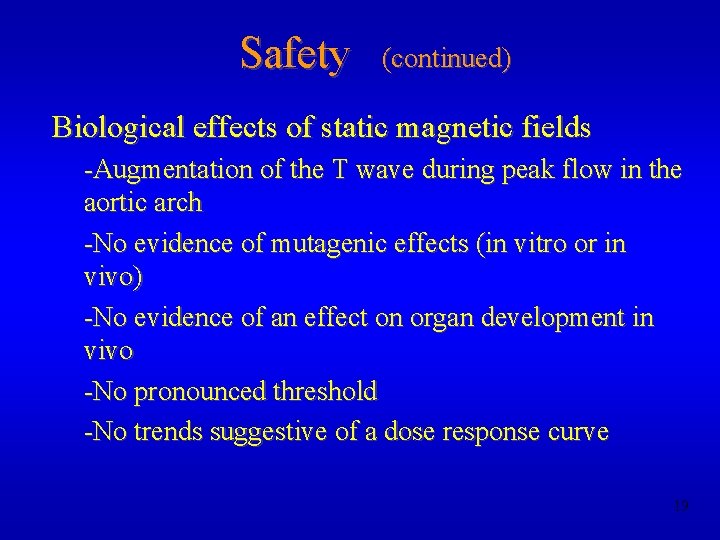 Safety (continued)

Biological effects of static magnetic fields

-Augmentation of the T wave during peak flow in the aortic arch

-No evidence of mutagenic effects (in vitro or in vivo)

-No evidence of an effect on organ development in vivo

-No pronounced threshold

-No trends suggestive of a dose response curve

19